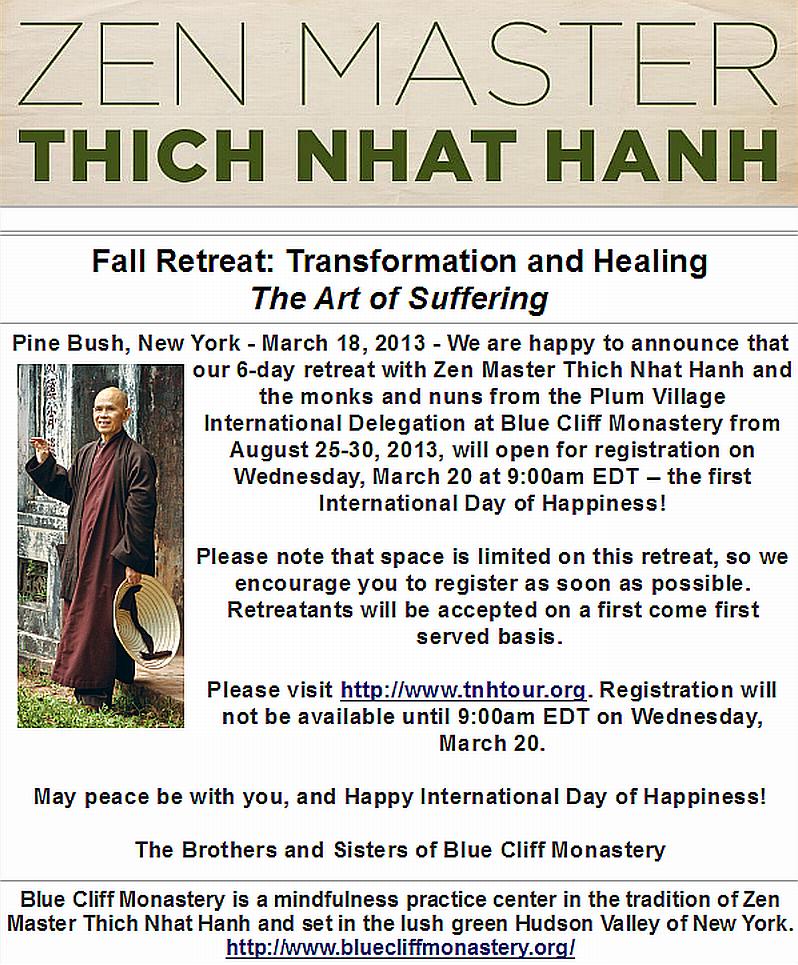 ZEN MASTER
THICH NHAT HANH

Fall Retreat: Transformation and Healing
The Art of Suffering

Pine Bush, New York - March 18, 2013 - We are happy to announce that our 6-day retreat with Zen Master Thich Nhat Hanh and the monks and nuns from the Plum Village International Delegation at Blue Cliff Monastery from August 25-30, 2013, will open for registration on Wednesday, March 20 at 9:00am EDT – the first International Day of Happiness!

Please note that space is limited on this retreat, so we encourage you to register as soon as possible. Retreatants will be accepted on a first come first served basis.

Please visit http://www.tnhtour.org. Registration will not be available until 9:00am EDT on Wednesday, March 20.

May peace be with you, and Happy International Day of Happiness!

The Brothers and Sisters of Blue Cliff Monastery

Blue Cliff Monastery is a mindfulness practice center in the tradition of Zen Master Thich Nhat Hanh and set in the lush green Hudson Valley of New York.
http://www.bluecliffmonastery.org/